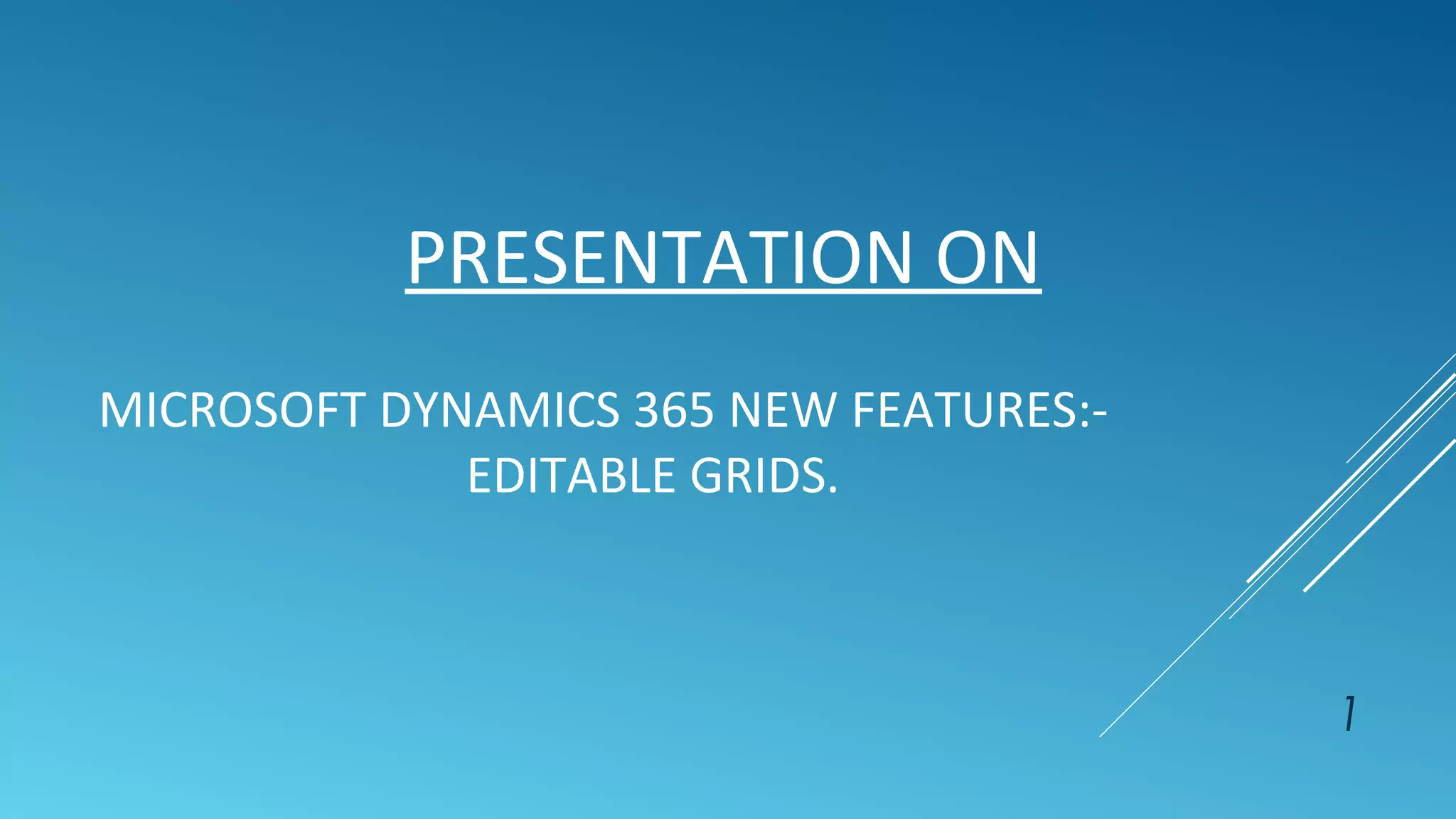 PRESENTATION ON

MICROSOFT DYNAMICS 365 NEW FEATURES:- EDITABLE GRIDS.

1